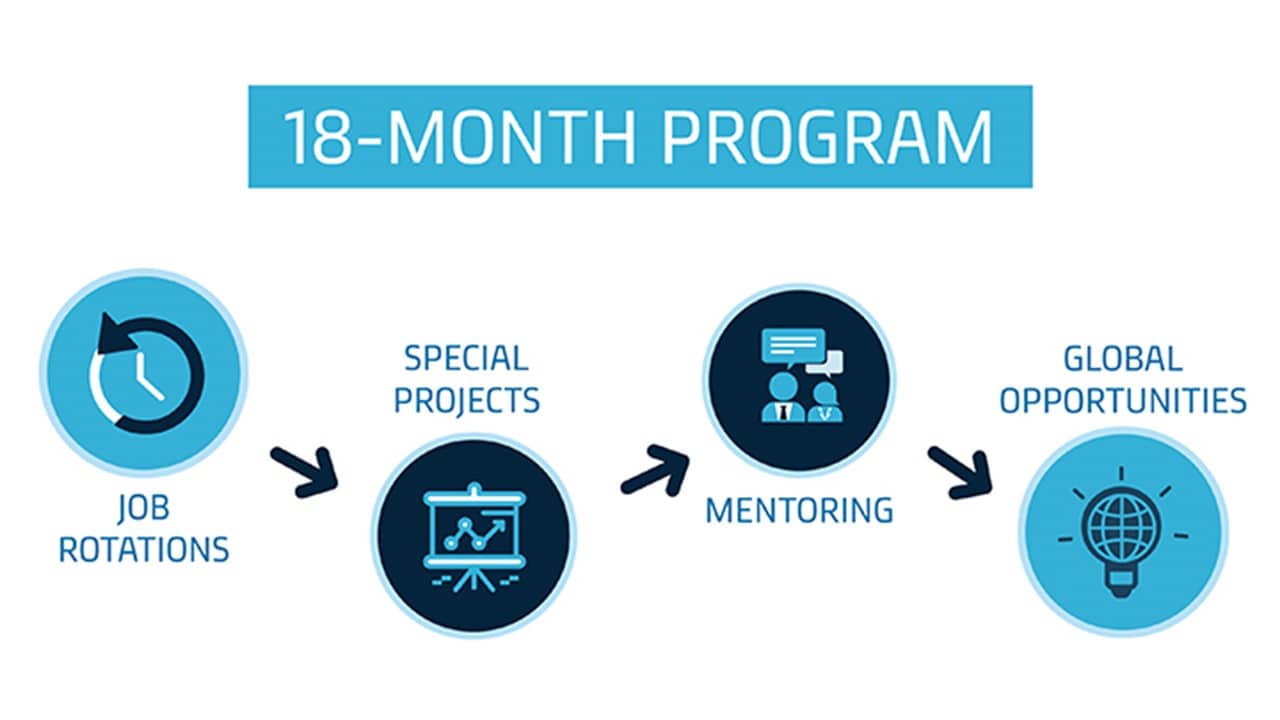 18-MONTH PROGRAM

JOB ROTATIONS

SPECIAL PROJECTS

MENTORING

GLOBAL OPPORTUNITIES